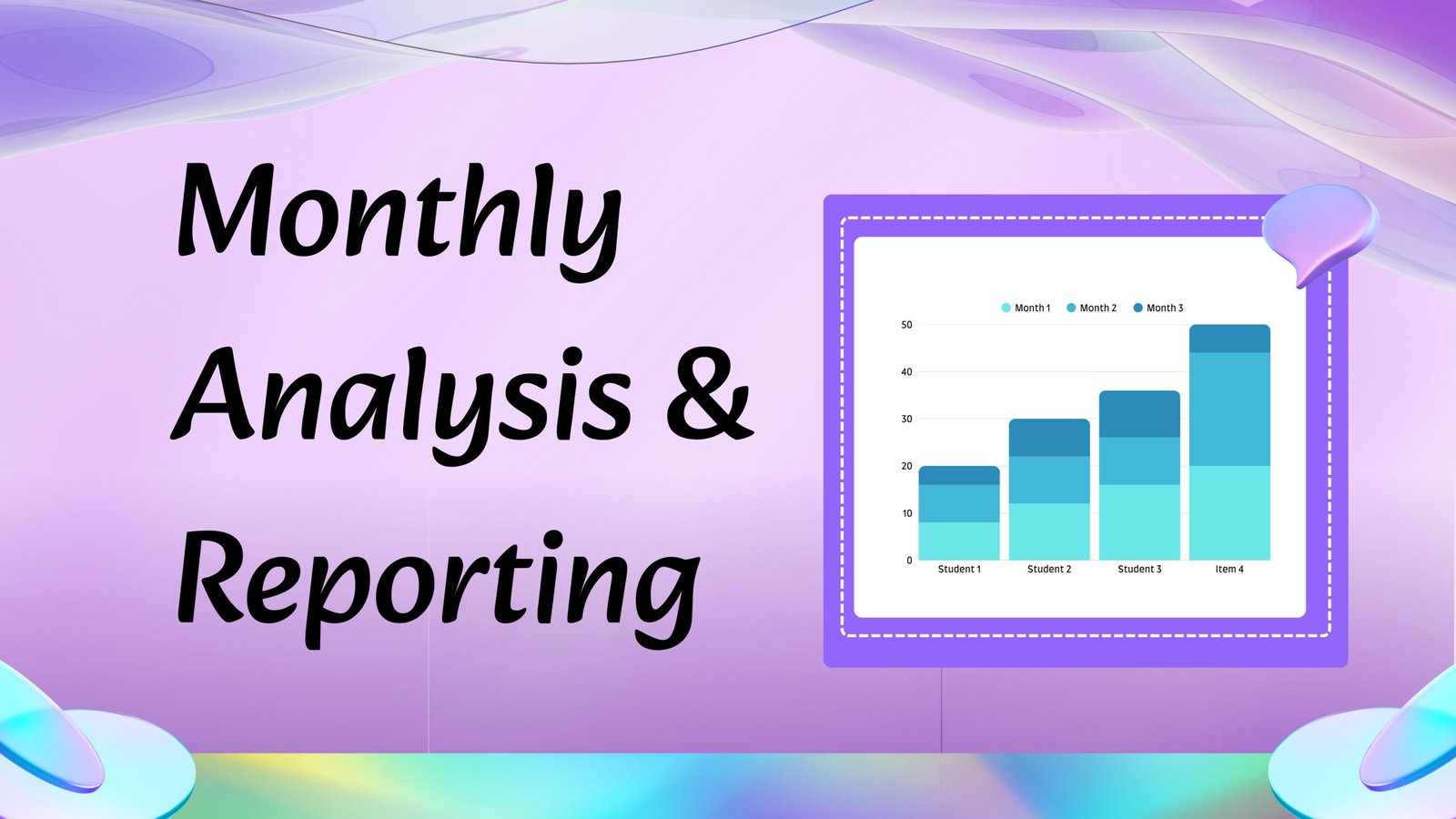 Monthly Analysis & Reporting

Month 1 Month 2 Month 3

50
40
30
20
10
0

Student 1 Student 2 Student 3 Item 4